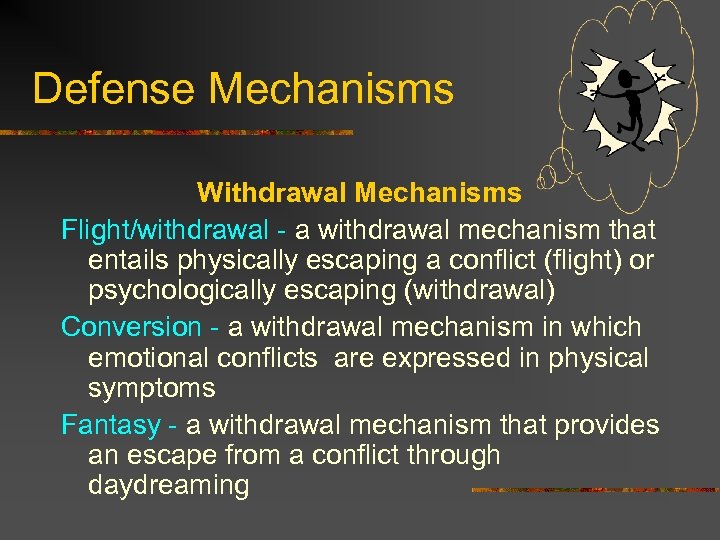 Defense Mechanisms

Withdrawal Mechanisms

Flight/withdrawal - a withdrawal mechanism that entails physically escaping a conflict (flight) or psychologically escaping (withdrawal)

Conversion - a withdrawal mechanism in which emotional conflicts are expressed in physical symptoms

Fantasy - a withdrawal mechanism that provides an escape from a conflict through daydreaming